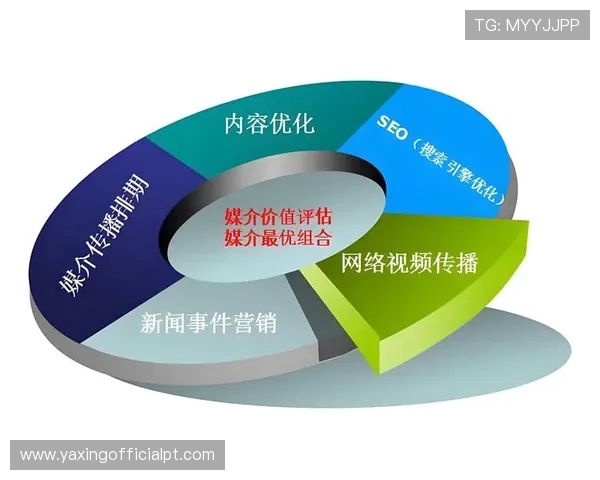 TG: MYYJJPP

内容优化

SEO（搜索引擎优化）

媒介传播排期

媒介价值评估
媒介最优组合

网络视频传播

新闻事件营销

www.yaxingofficialpt.com